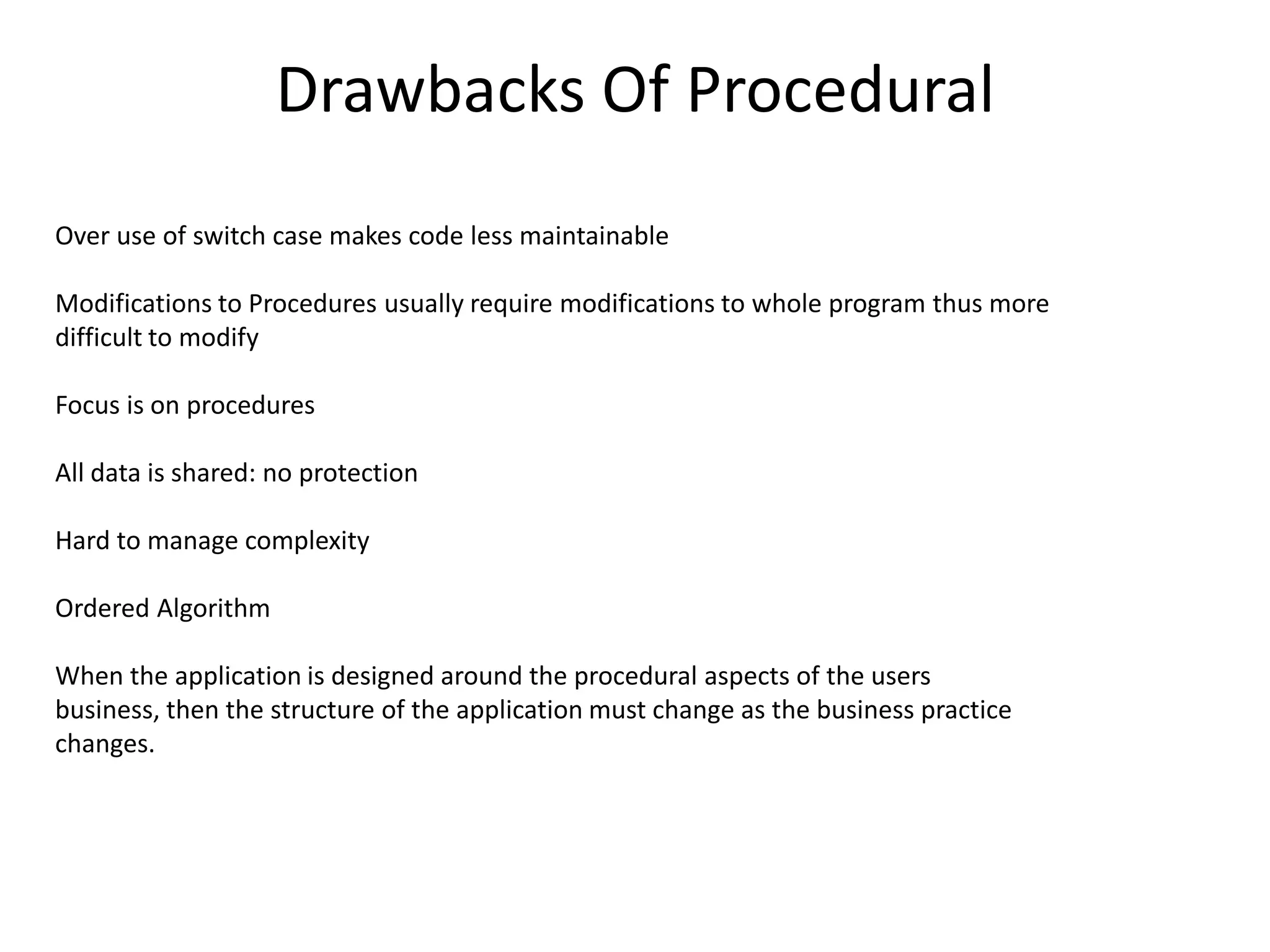 Drawbacks Of Procedural

Over use of switch case makes code less maintainable

Modifications to Procedures usually require modifications to whole program thus more difficult to modify

Focus is on procedures

All data is shared: no protection

Hard to manage complexity

Ordered Algorithm

When the application is designed around the procedural aspects of the users business, then the structure of the application must change as the business practice changes.